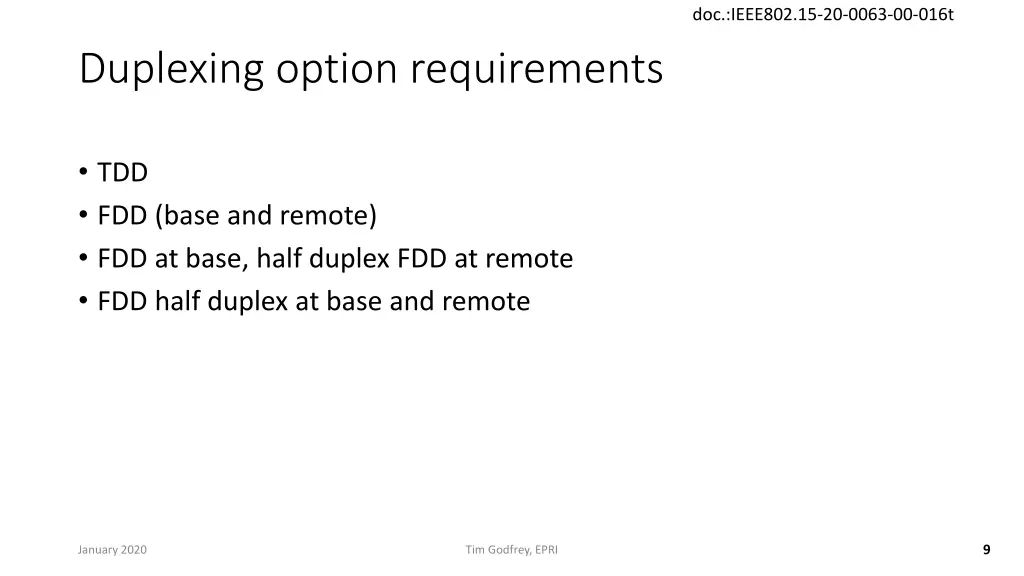 doc.:IEEE802.15-20-0063-00-016t

Duplexing option requirements

• TDD
• FDD (base and remote)
• FDD at base, half duplex FDD at remote
• FDD half duplex at base and remote

January 2020

Tim Godfrey, EPRI

9